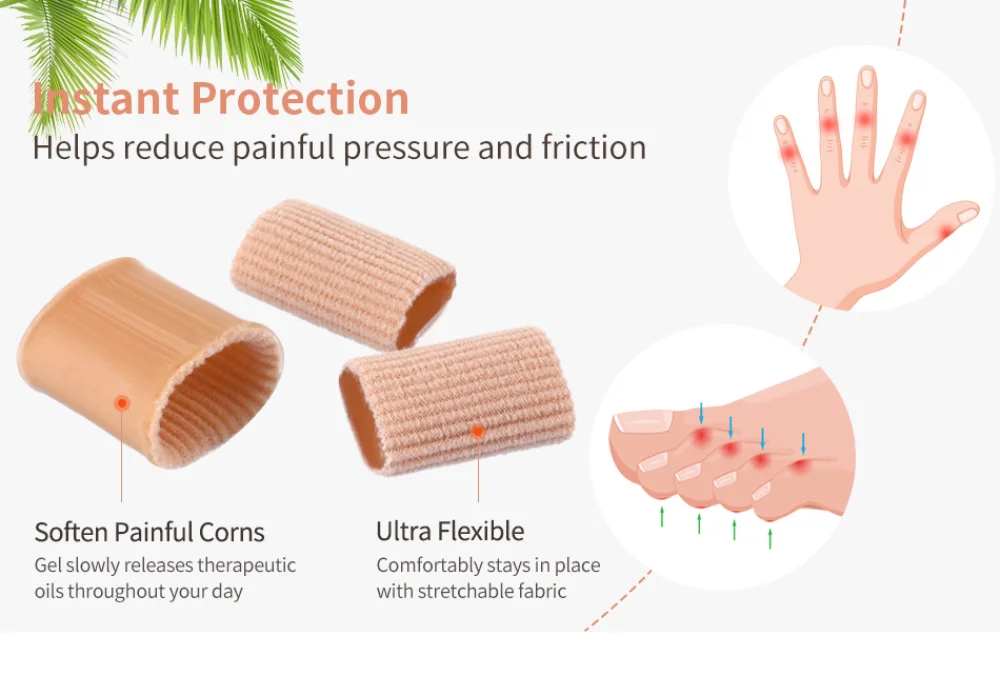 Instant Protection
Helps reduce painful pressure and friction

Soften Painful Corns
Gel slowly releases therapeutic oils throughout your day

Ultra Flexible
Comfortably stays in place with stretchable fabric